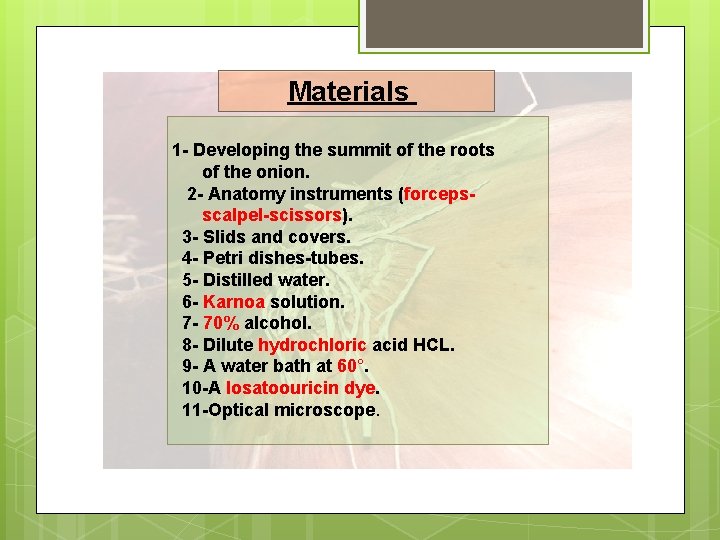 Materials

1- Developing the summit of the roots of the onion.
2- Anatomy instruments (forceps-scalpel-scissors).
3- Slids and covers.
4- Petri dishes-tubes.
5- Distilled water.
6- Karnoa solution.
7- 70% alcohol.
8- Dilute hydrochloric acid HCL.
9- A water bath at 60°.
10-A losatoouricin dye.
11-Optical microscope.